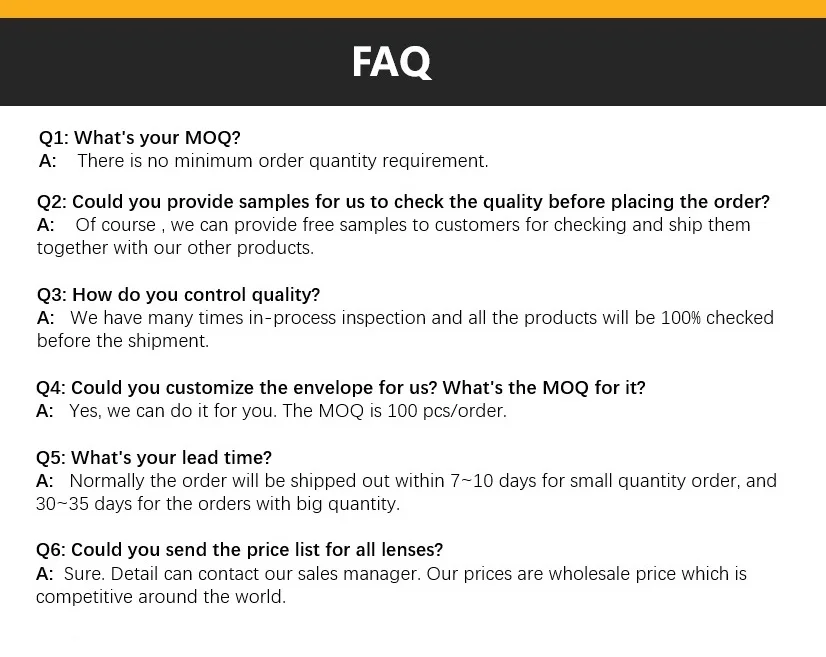 FAQ

Q1: What's your MOQ?
A: There is no minimum order quantity requirement.

Q2: Could you provide samples for us to check the quality before placing the order?
A: Of course , we can provide free samples to customers for checking and ship them together with our other products.

Q3: How do you control quality?
A: We have many times in-process inspection and all the products will be 100% checked before the shipment.

Q4: Could you customize the envelope for us? What's the MOQ for it?
A: Yes, we can do it for you. The MOQ is 100 pcs/order.

Q5: What's your lead time?
A: Normally the order will be shipped out within 7~10 days for small quantity order, and 30~35 days for the orders with big quantity.

Q6: Could you send the price list for all lenses?
A: Sure. Detail can contact our sales manager. Our prices are wholesale price which is competitive around the world.